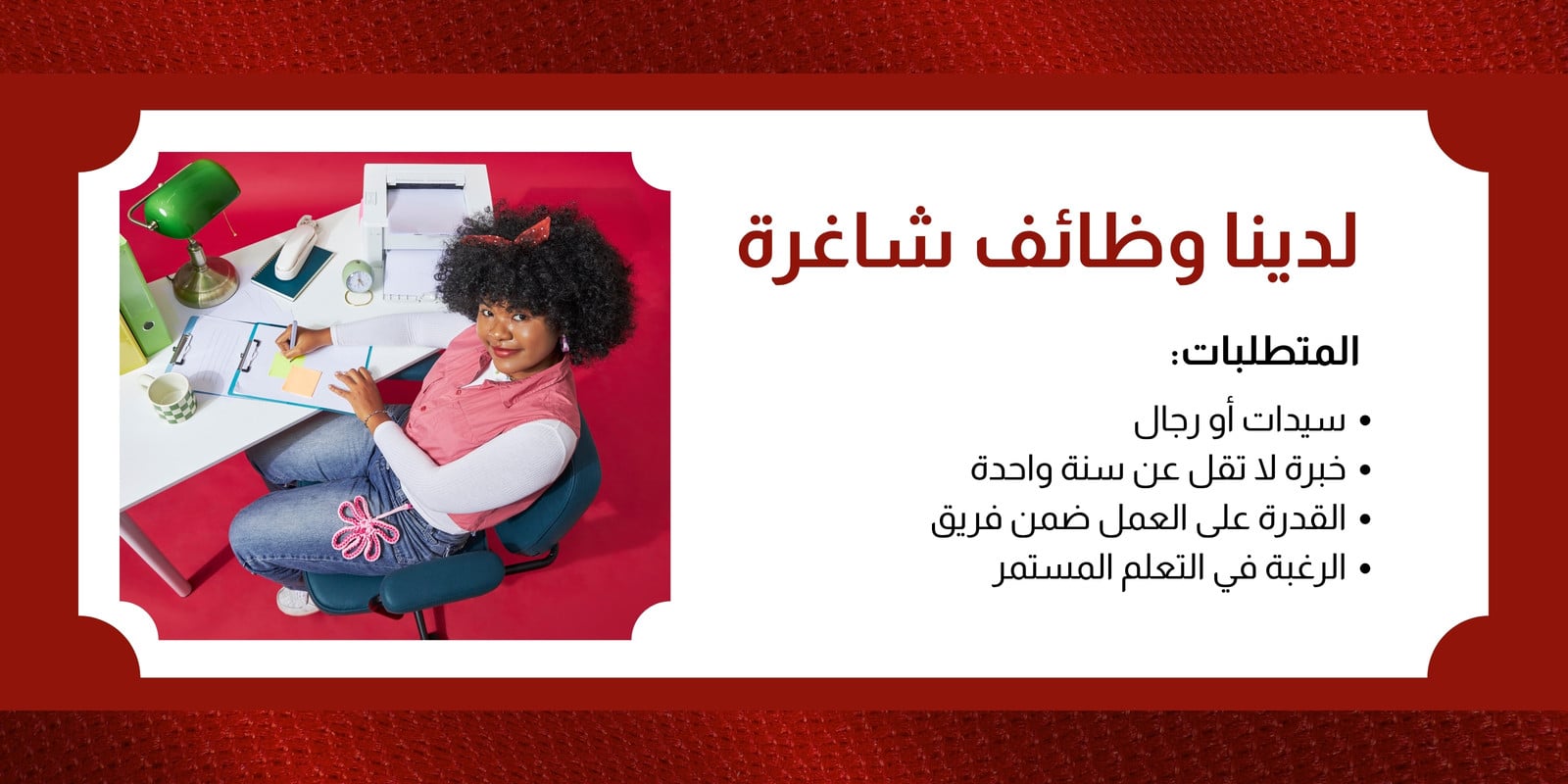 لدينا وظائف شاغرة

المتطلبات:

• سيدات أو رجال
• خبرة لا تقل عن سنة واحدة
• القدرة على العمل ضمن فريق
• الرغبة في التعلم المستمر